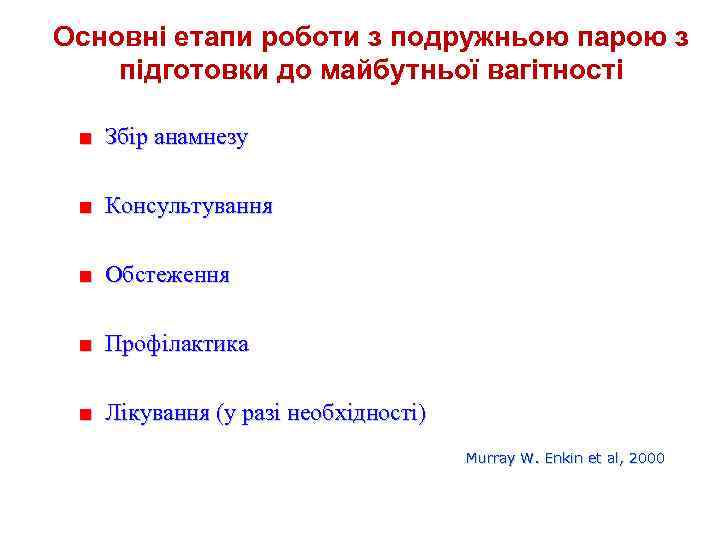 Основні етапи роботи з подружньою парою з підготовки до майбутньої вагітності

■ Збір анамнезу

■ Консультування

■ Обстеження

■ Профілактика

■ Лікування (у разі необхідності)

Murray W. Enkin et al, 2000